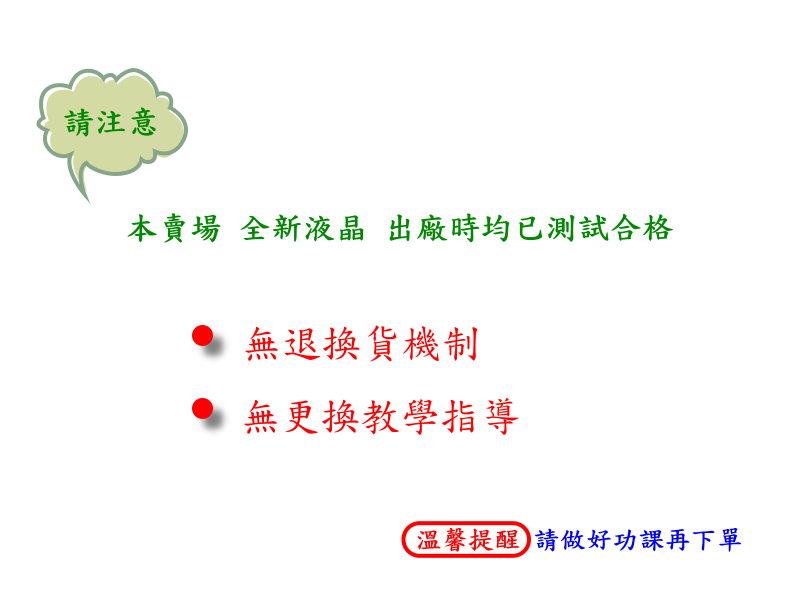 請注意

本賣場 全新液晶 出廠時均已測試合格

無退換貨機制

無更換教學指導

溫馨提醒 請做好功課再下單